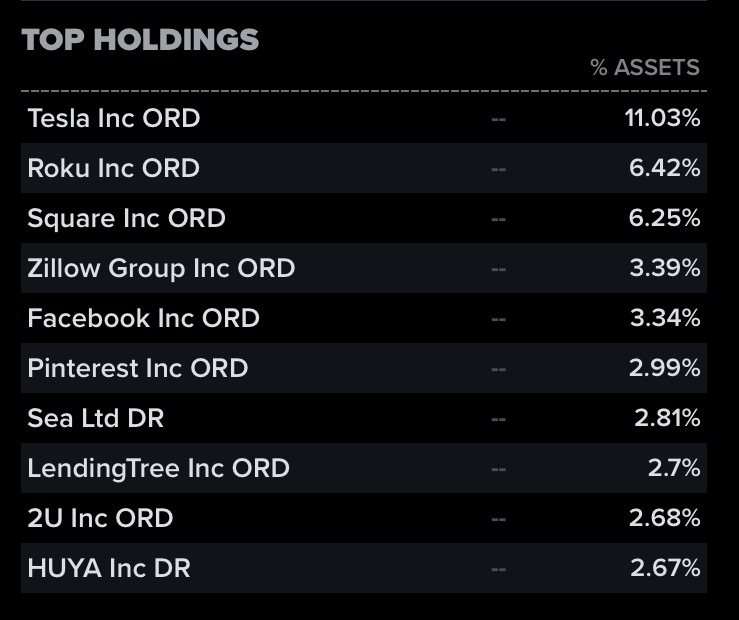 TOP HOLDINGS

| | | % ASSETS |
|---|---|---|
| Tesla Inc ORD | -- | 11.03% |
| Roku Inc ORD | -- | 6.42% |
| Square Inc ORD | -- | 6.25% |
| Zillow Group Inc ORD | -- | 3.39% |
| Facebook Inc ORD | -- | 3.34% |
| Pinterest Inc ORD | -- | 2.99% |
| Sea Ltd DR | -- | 2.81% |
| LendingTree Inc ORD | -- | 2.7% |
| 2U Inc ORD | -- | 2.68% |
| HUYA Inc DR | -- | 2.67% |